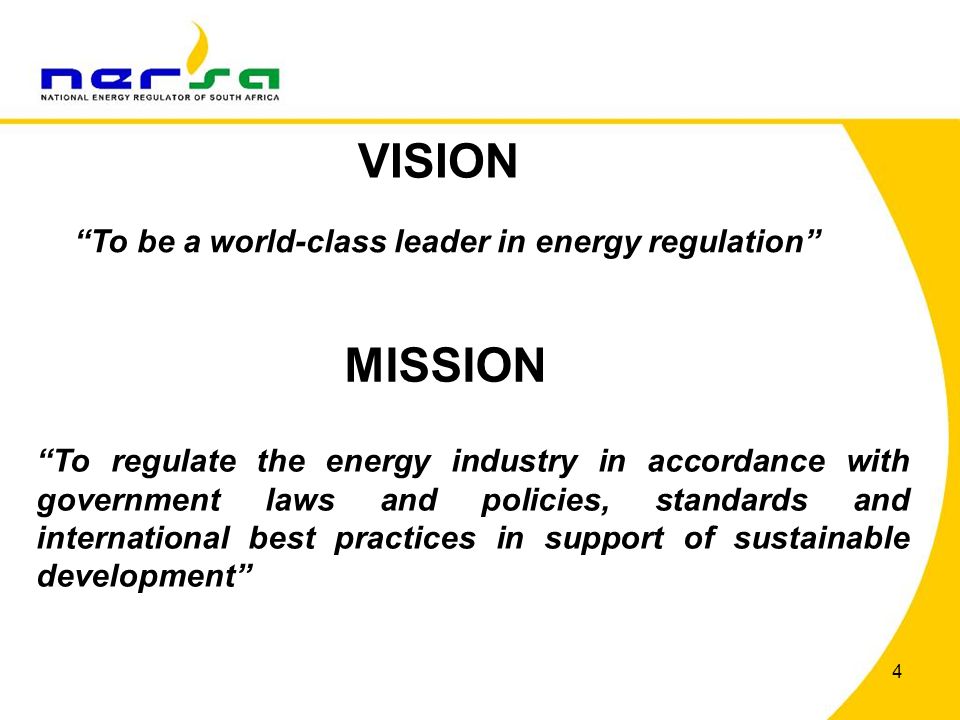 nersa
NATIONAL ENERGY REGULATOR OF SOUTH AFRICA

VISION

“To be a world-class leader in energy regulation”

MISSION

“To regulate the energy industry in accordance with government laws and policies, standards and international best practices in support of sustainable development”

4